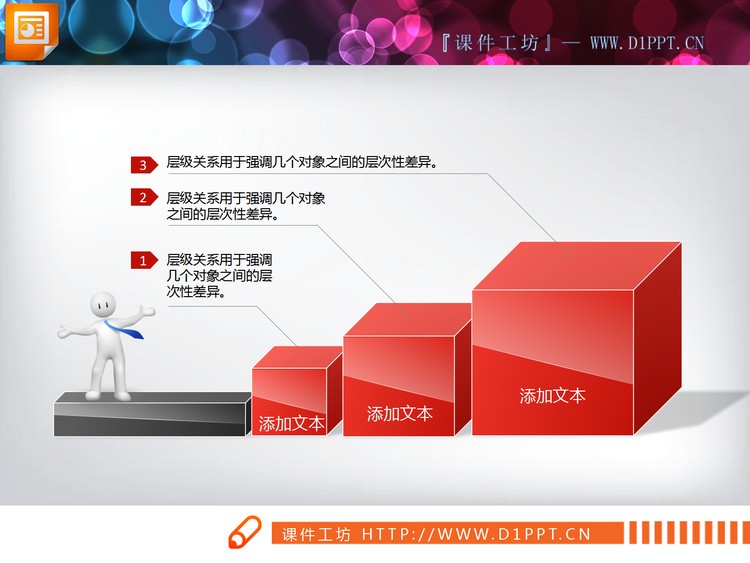 『课件工坊』— WWW.D1PPT.CN

3 层级关系用于强调几个对象之间的层次性差异。

2 层级关系用于强调几个对象之间的层次性差异。

1 层级关系用于强调几个对象之间的层次性差异。

添加文本

添加文本

添加文本

课件工坊 HTTP://WWW.D1PPT.CN